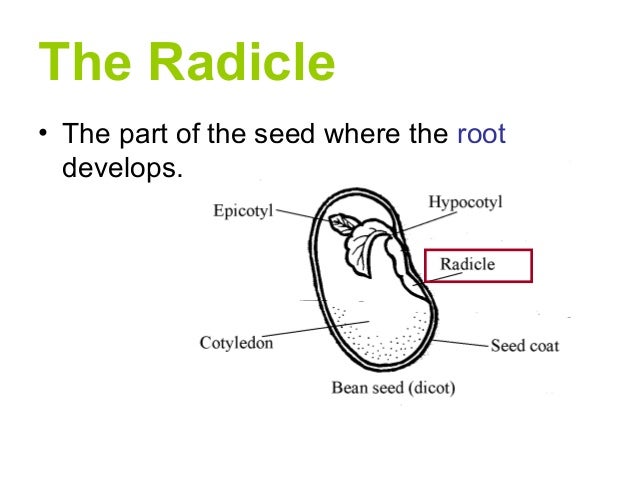 The Radicle

• The part of the seed where the root develops.

Epicotyl
Hypocotyl
Radicle
Cotyledon
Seed coat
Bean seed (dicot)